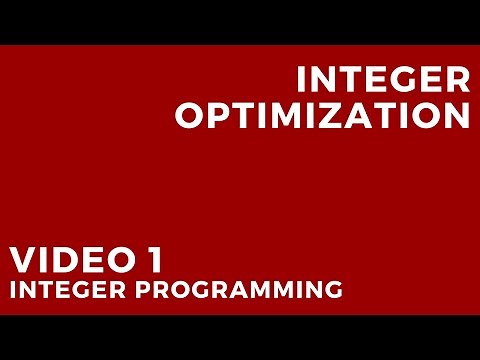 INTEGER OPTIMIZATION

VIDEO 1
INTEGER PROGRAMMING